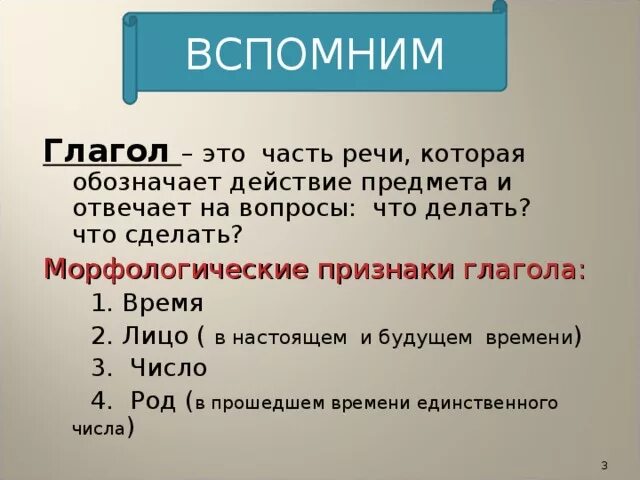 ВСПОМНИМ

Глагол – это часть речи, которая обозначает действие предмета и отвечает на вопросы: что делать? что сделать?

Морфологические признаки глагола:

1. Время
2. Лицо ( в настоящем и будущем времени)
3. Число
4. Род (в прошедшем времени единственного числа)

3